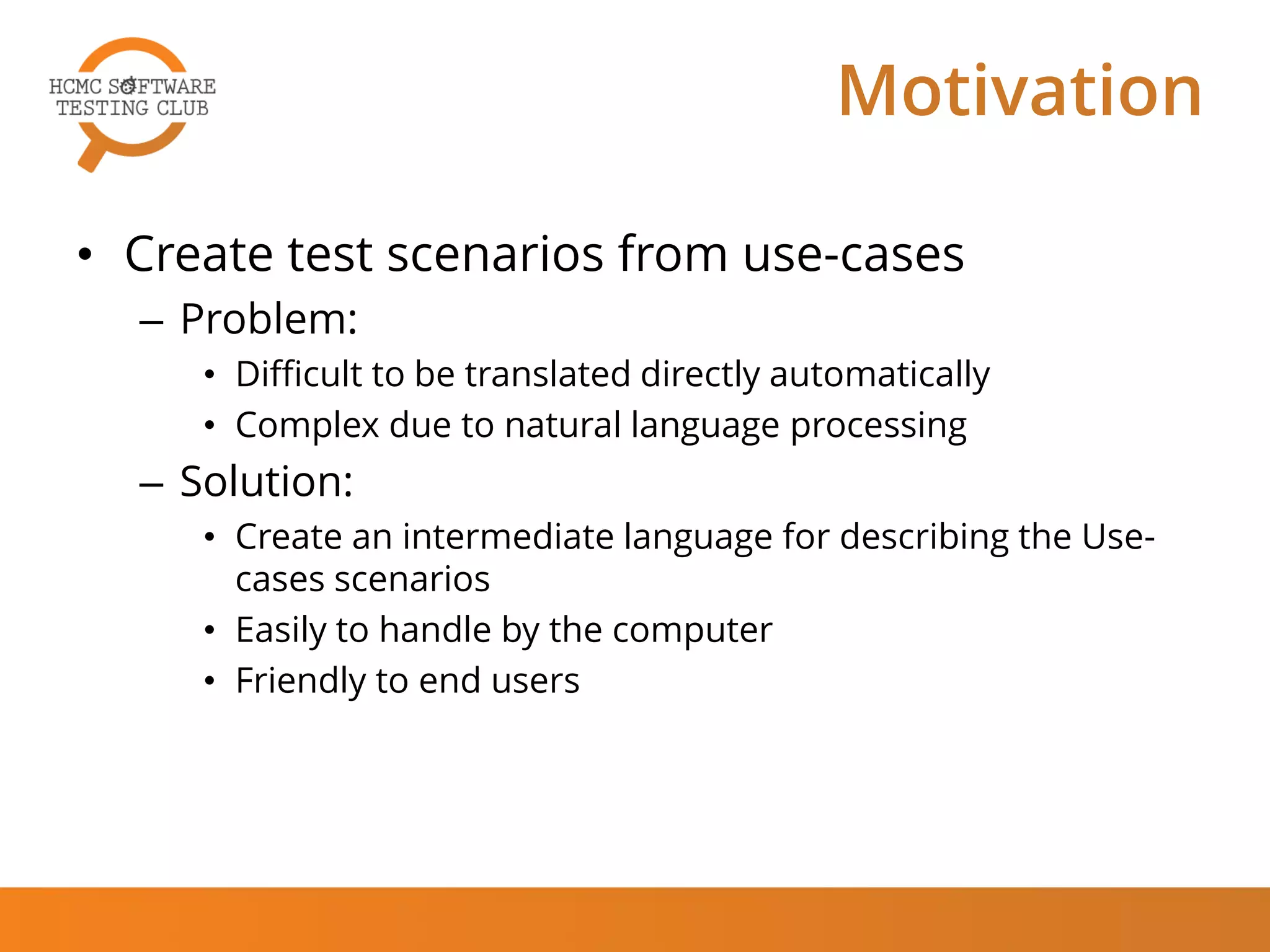 HCMC SOFTWARE TESTING CLUB

Motivation

• Create test scenarios from use-cases
– Problem:
• Difficult to be translated directly automatically
• Complex due to natural language processing
– Solution:
• Create an intermediate language for describing the Use-cases scenarios
• Easily to handle by the computer
• Friendly to end users